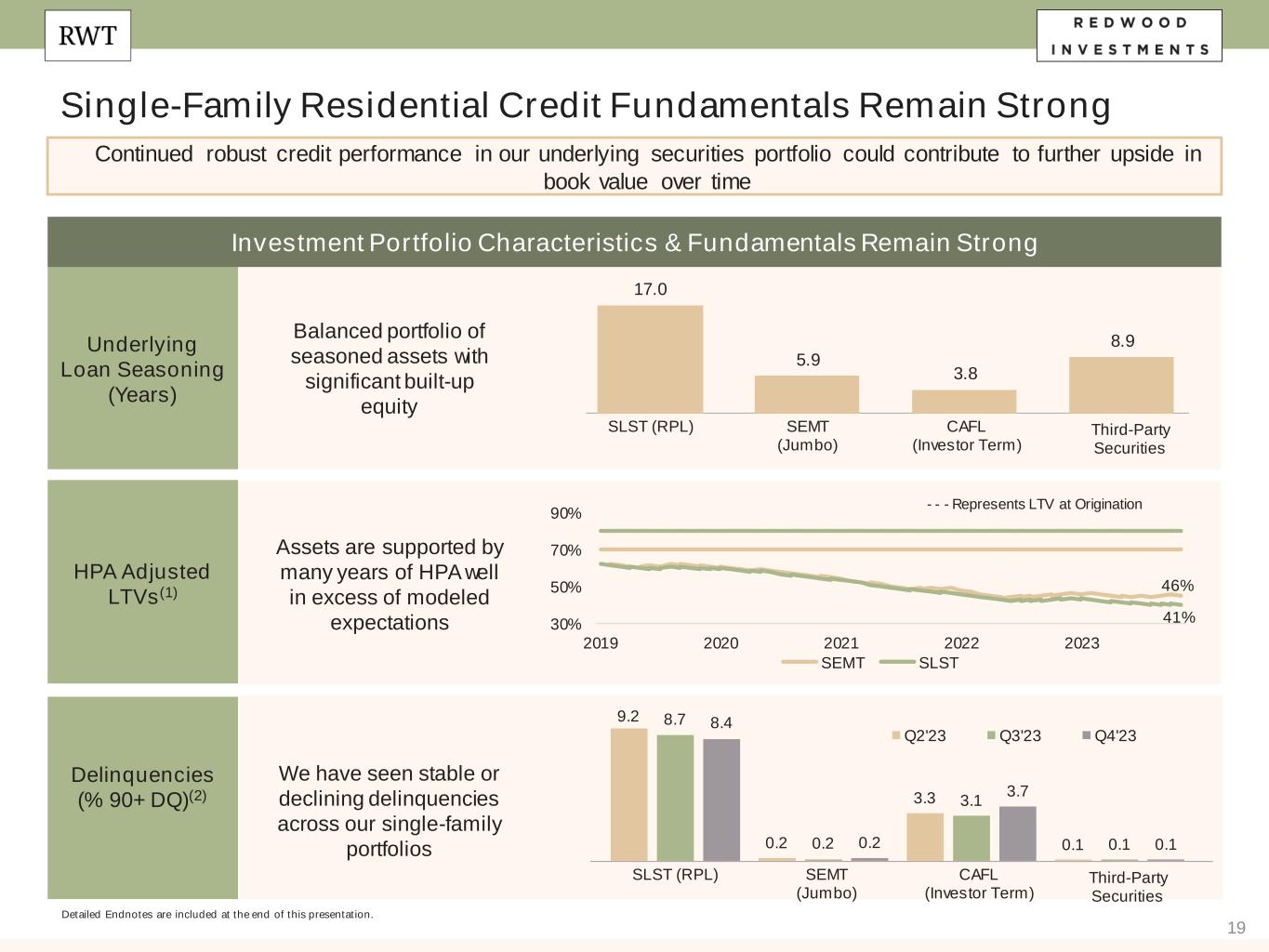 RWT

REDWOOD INVESTMENTS

Single-Family Residential Credit Fundamentals Remain Strong

Continued robust credit performance in our underlying securities portfolio could contribute to further upside in book value over time

Investment Portfolio Characteristics & Fundamentals Remain Strong

Underlying Loan Seasoning (Years)

Balanced portfolio of seasoned assets with significant built-up equity

17.0
5.9
3.8
8.9
SLST (RPL)
SEMT (Jumbo)
CAFL (Investor Term)
Third-Party Securities

HPA Adjusted LTVs$^{(1)}$

Assets are supported by many years of HPA well in excess of modeled expectations

- - - Represents LTV at Origination
90%
70%
50%
30%
46%
41%
2019
2020
2021
2022
2023
SEMT
SLST

Delinquencies (% 90+ DQ)$^{(2)}$

We have seen stable or declining delinquencies across our single-family portfolios

Q2'23
Q3'23
Q4'23
9.2 8.7 8.4
0.2 0.2 0.2
3.3 3.1 3.7
0.1 0.1 0.1
SLST (RPL)
SEMT (Jumbo)
CAFL (Investor Term)
Third-Party Securities

Detailed Endnotes are included at the end of this presentation.

19